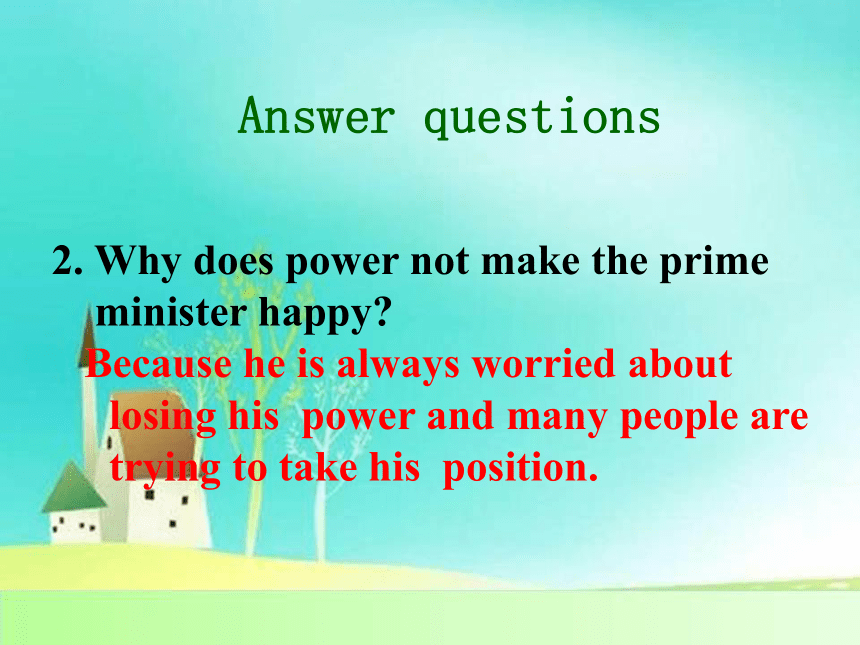 Answer questions

2. Why does power not make the prime minister happy?

Because he is always worried about losing his power and many people are trying to take his position.